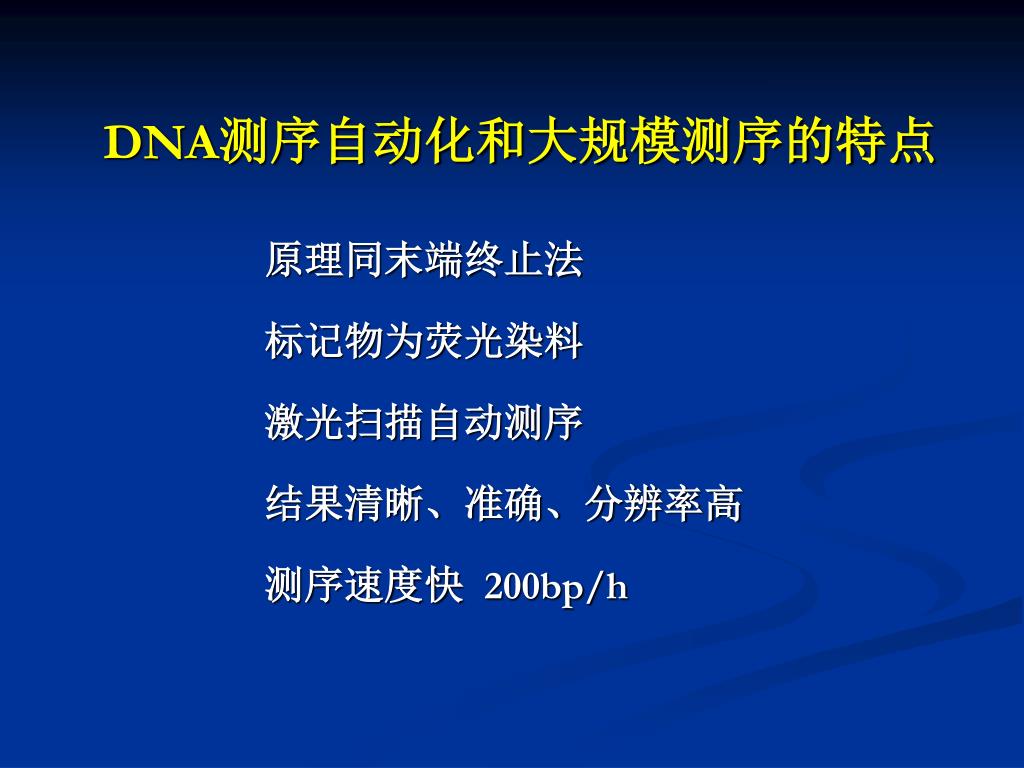 DNA测序自动化和大规模测序的特点

原理同末端终止法

标记物为荧光染料

激光扫描自动测序

结果清晰、准确、分辨率高

测序速度快 200bp/h